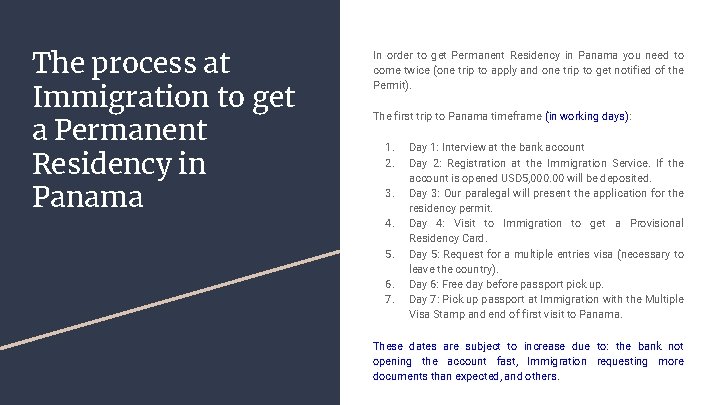 The process at Immigration to get a Permanent Residency in Panama

In order to get Permanent Residency in Panama you need to come twice (one trip to apply and one trip to get notified of the Permit).

The first trip to Panama timeframe (in working days):

1. Day 1: Interview at the bank account
2. Day 2: Registration at the Immigration Service. If the account is opened USD5,000.00 will be deposited.
3. Day 3: Our paralegal will present the application for the residency permit.
4. Day 4: Visit to Immigration to get a Provisional Residency Card.
5. Day 5: Request for a multiple entries visa (necessary to leave the country).
6. Day 6: Free day before passport pick up.
7. Day 7: Pick up passport at Immigration with the Multiple Visa Stamp and end of first visit to Panama.

These dates are subject to increase due to: the bank not opening the account fast, Immigration requesting more documents than expected, and others.